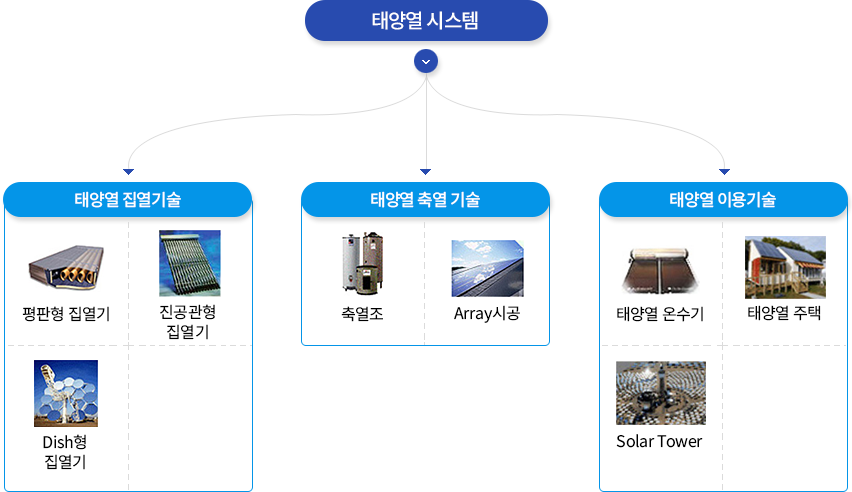 태양열 시스템

태양열 집열기술

평판형 집열기

진공관형 집열기

Dish형 집열기

태양열 축열 기술

축열조

Array시공

태양열 이용기술

태양열 온수기

태양열 주택

Solar Tower